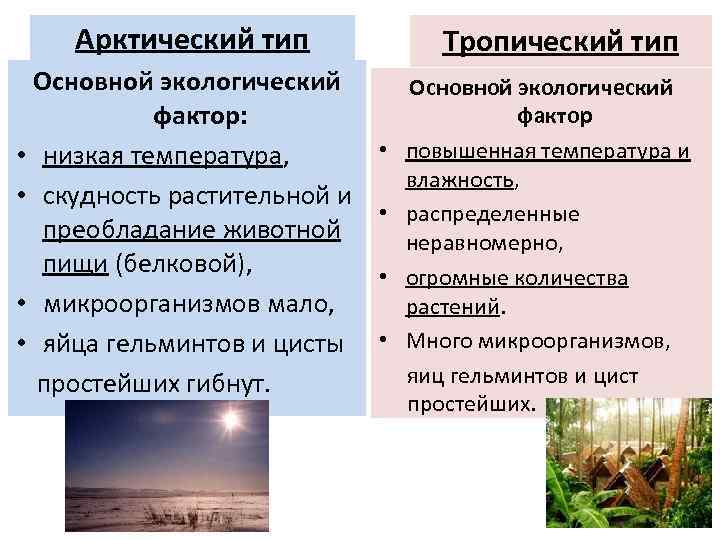 Арктический тип

Основной экологический фактор:

• низкая температура,
• скудность растительной и преобладание животной пищи (белковой),
• микроорганизмов мало,
• яйца гельминтов и цисты простейших гибнут.

Тропический тип

Основной экологический фактор

• повышенная температура и влажность,
• распределенные неравномерно,
• огромные количества растений.
• Много микроорганизмов, яиц гельминтов и цист простейших.